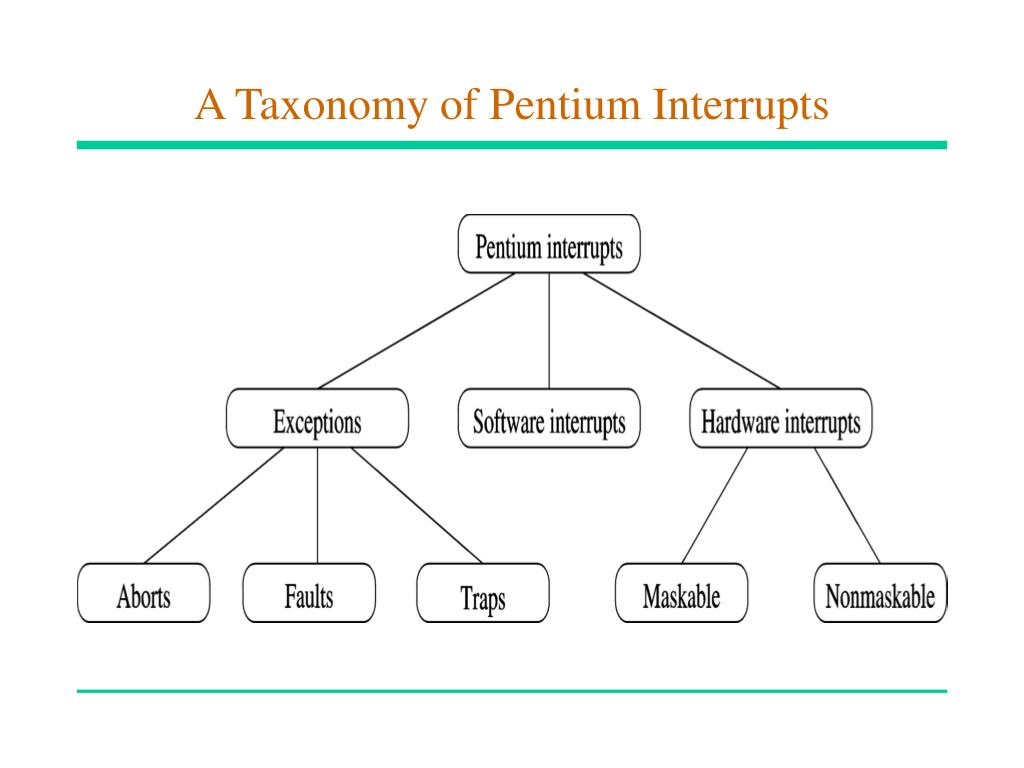 A Taxonomy of Pentium Interrupts

Pentium interrupts

Exceptions

Software interrupts

Hardware interrupts

Aborts

Faults

Traps

Maskable

Nonmaskable